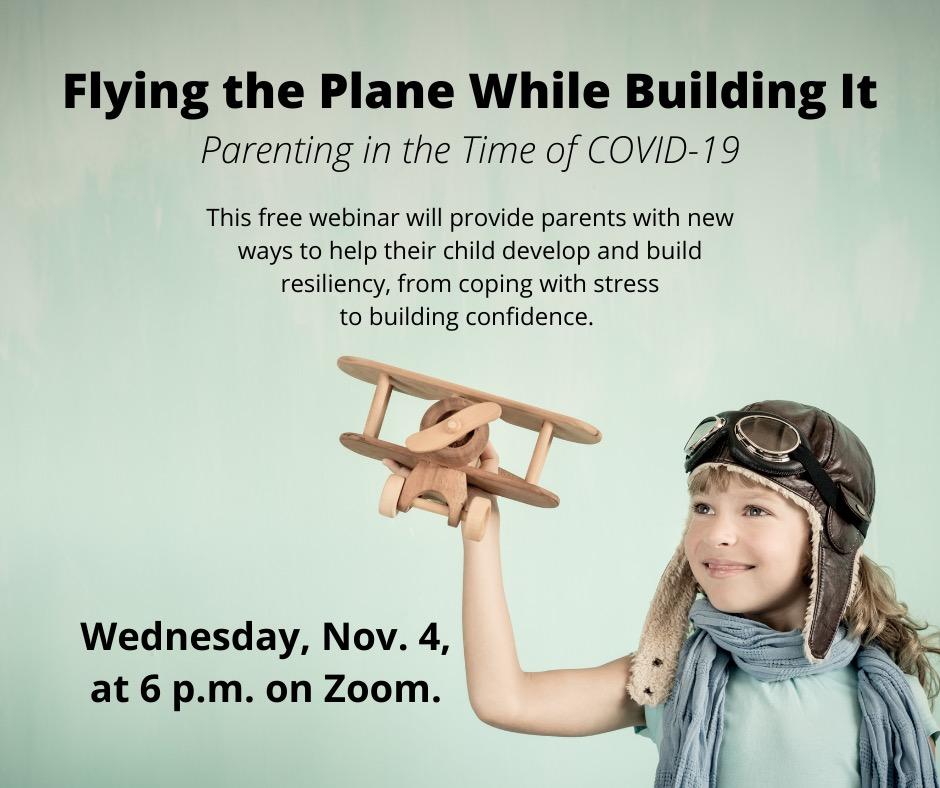 Flying the Plane While Building It

Parenting in the Time of COVID-19

This free webinar will provide parents with new ways to help their child develop and build resiliency, from coping with stress to building confidence.

Wednesday, Nov. 4, at 6 p.m. on Zoom.